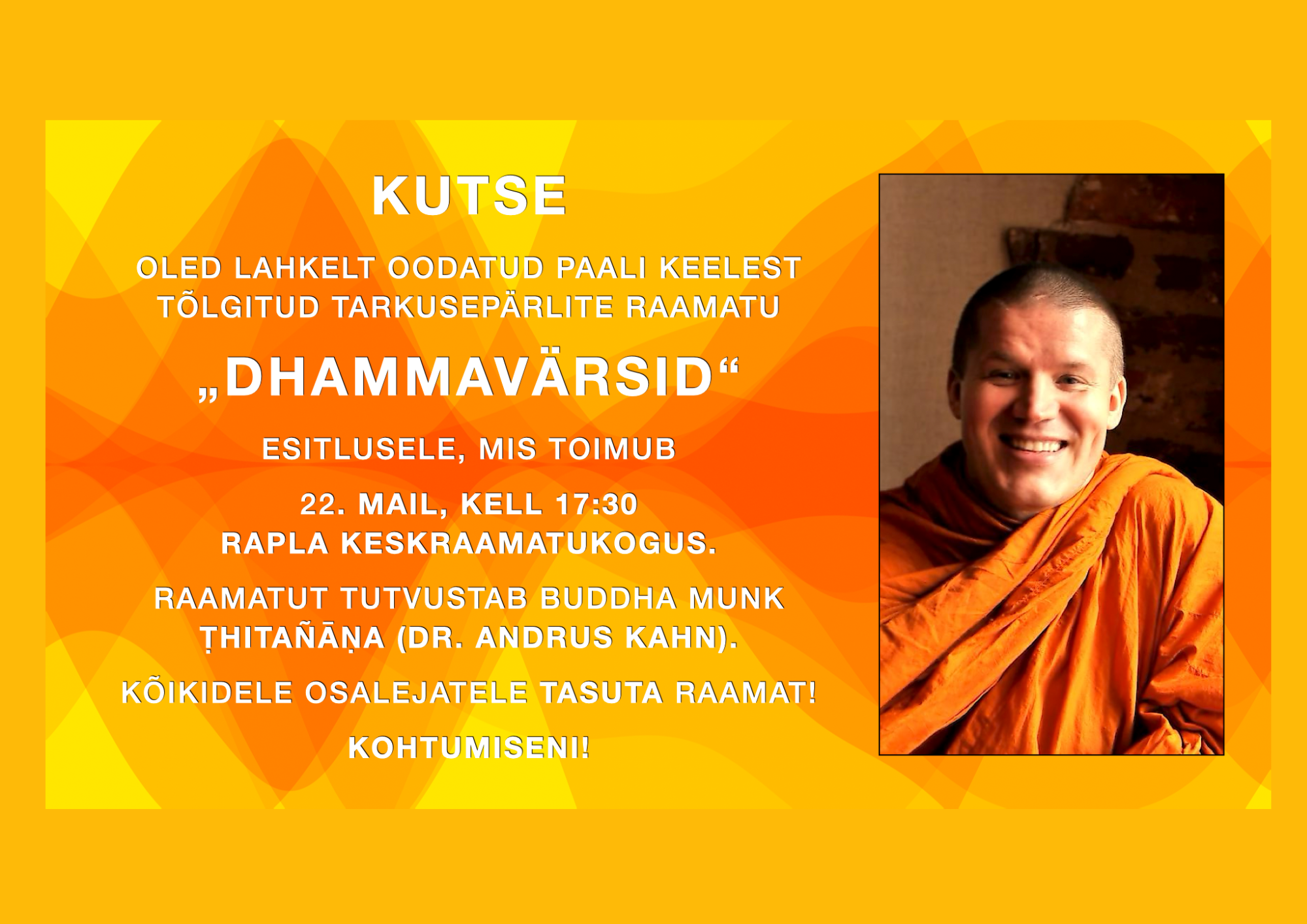 KUTSE

OLED LAHKELT OODATUD PAALI KEELEST TÕLGITUD TARKUSEPÄRLITE RAAMATU

„DHAMMAVÄRSID“

ESITLUSELE, MIS TOIMUB

22. MAIL, KELL 17:30
RAPLA KESKRAAMATUKOGUS.

RAAMATUT TUTVUSTAB BUDDHA MUNK ṬHITAÑĀṆA (DR. ANDRUS KAHN).

KÕIKIDELE OSALEJATELE TASUTA RAAMAT!

KOHTUMISENI!